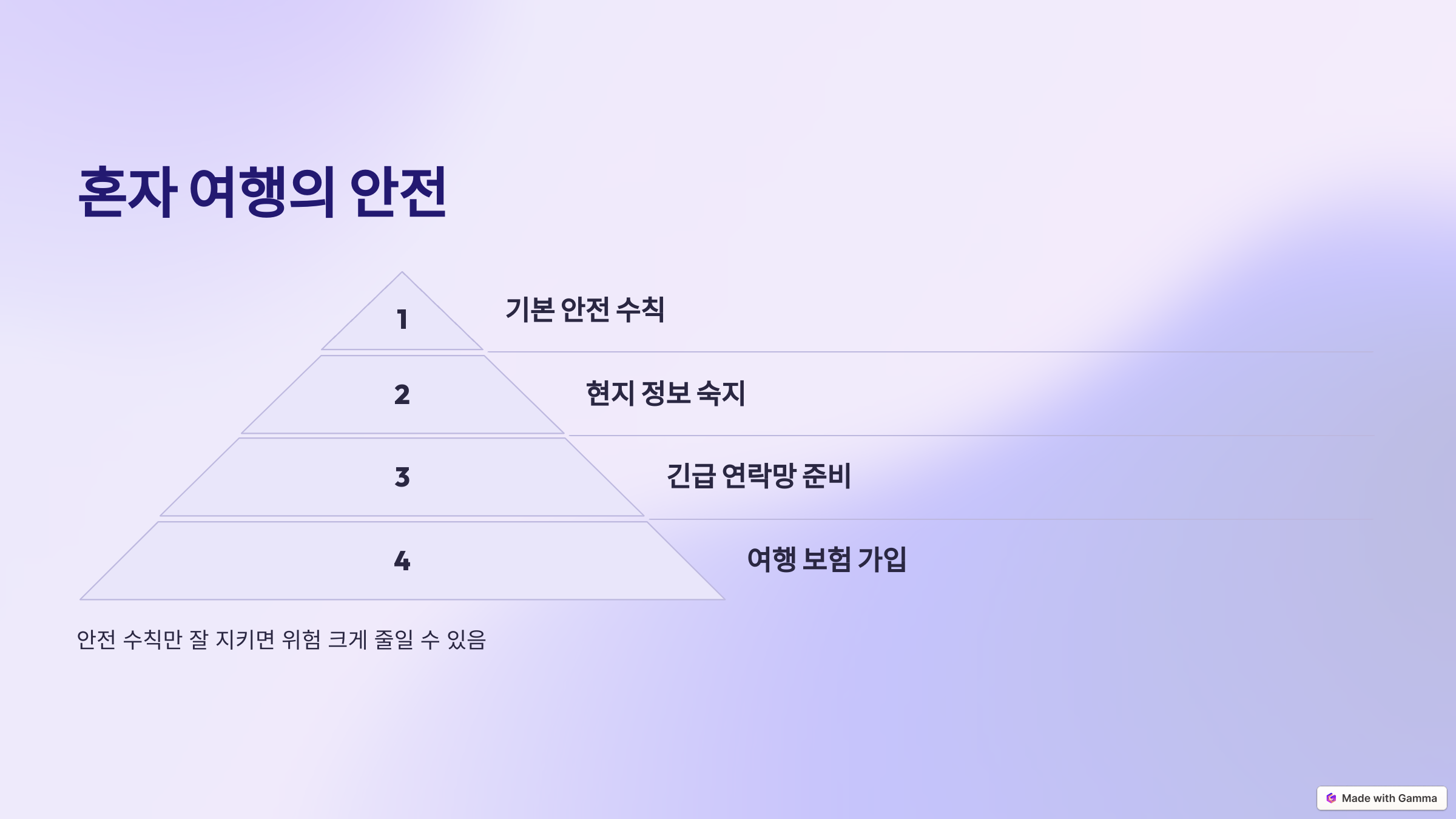 혼자 여행의 안전

1

기본 안전 수칙

2

현지 정보 숙지

3

긴급 연락망 준비

4

여행 보험 가입

안전 수칙만 잘 지키면 위험 크게 줄일 수 있음

Made with Gamma